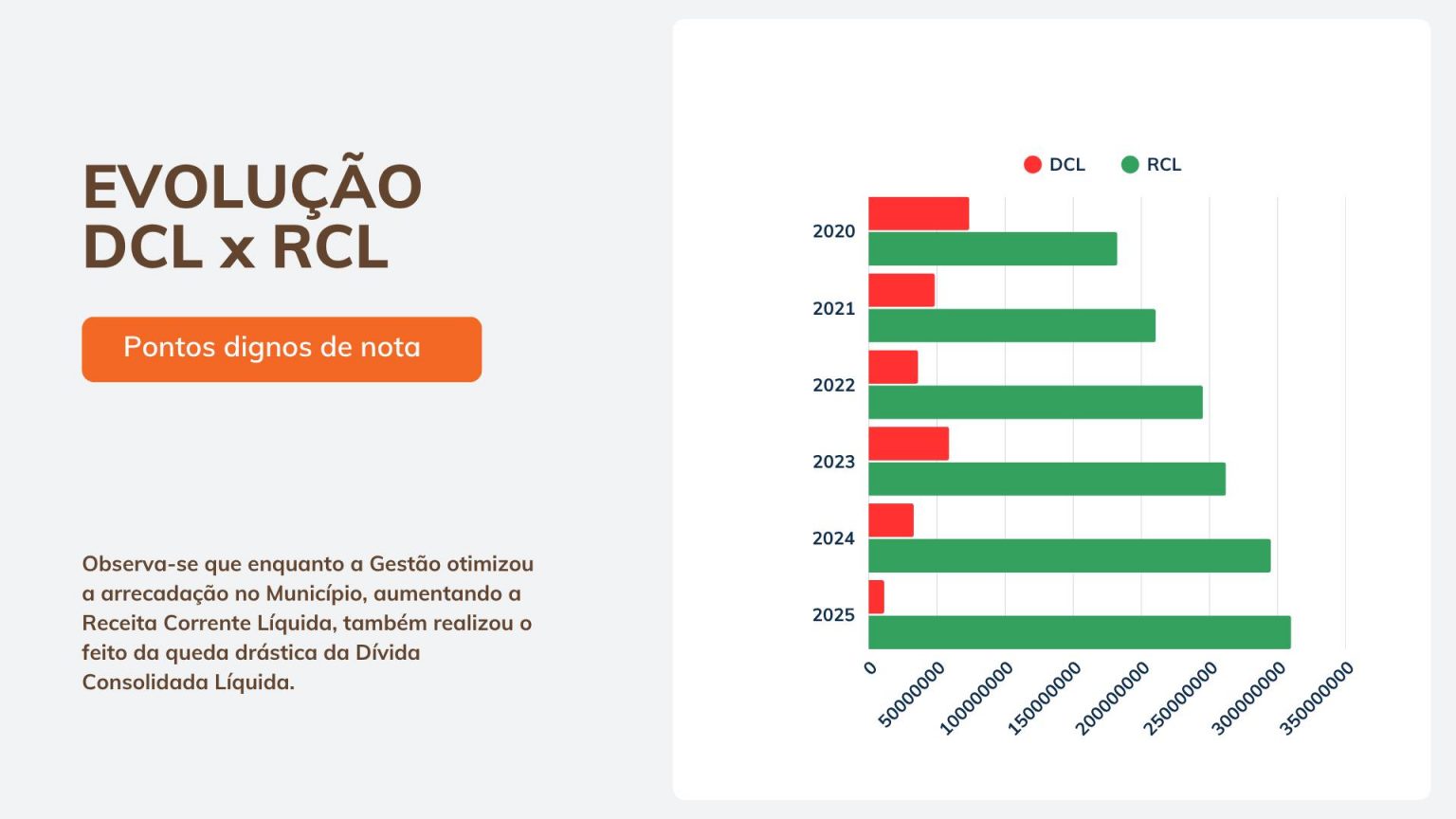 EVOLUÇÃO DCL x RCL

Pontos dignos de nota

Observa-se que enquanto a Gestão otimizou a arrecadação no Município, aumentando a Receita Corrente Líquida, também realizou o feito da queda drástica da Dívida Consolidada Líquida.

DCL RCL

2020
2021
2022
2023
2024
2025

0
50000000
100000000
150000000
200000000
250000000
300000000
350000000